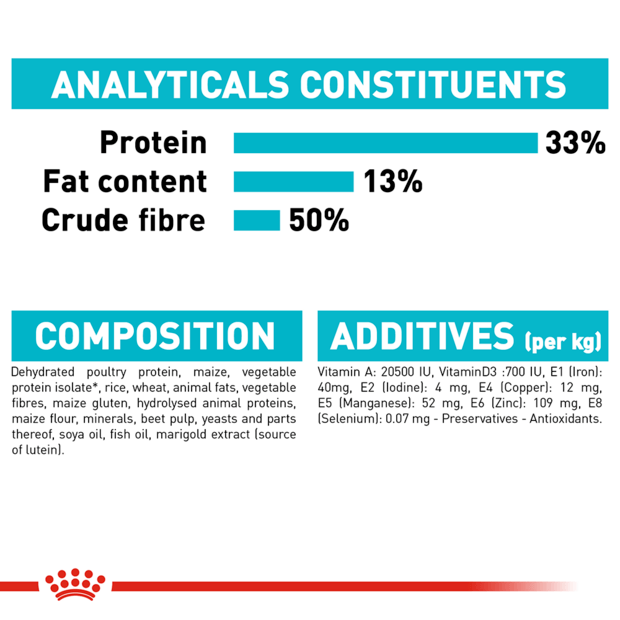 ANALYTICALS CONSTITUENTS

Protein 33%
Fat content 13%
Crude fibre 50%

COMPOSITION

Dehydrated poultry protein, maize, vegetable protein isolate*, rice, wheat, animal fats, vegetable fibres, maize gluten, hydrolysed animal proteins, maize flour, minerals, beet pulp, yeasts and parts thereof, soya oil, fish oil, marigold extract (source of lutein).

ADDITIVES (per kg)

Vitamin A: 20500 IU, VitaminD3 :700 IU, E1 (Iron): 40mg, E2 (Iodine): 4 mg, E4 (Copper): 12 mg, E5 (Manganese): 52 mg, E6 (Zinc): 109 mg, E8 (Selenium): 0.07 mg - Preservatives - Antioxidants.